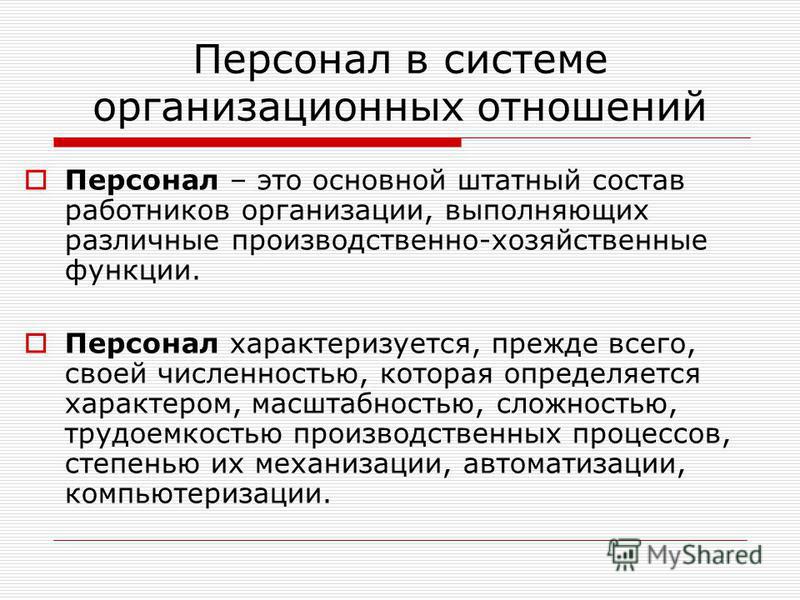 Персонал в системе организационных отношений

Персонал – это основной штатный состав работников организации, выполняющих различные производственно-хозяйственные функции.

Персонал характеризуется, прежде всего, своей численностью, которая определяется характером, масштабностью, сложностью, трудоемкостью производственных процессов, степенью их механизации, автоматизации, компьютеризации.

MyShared